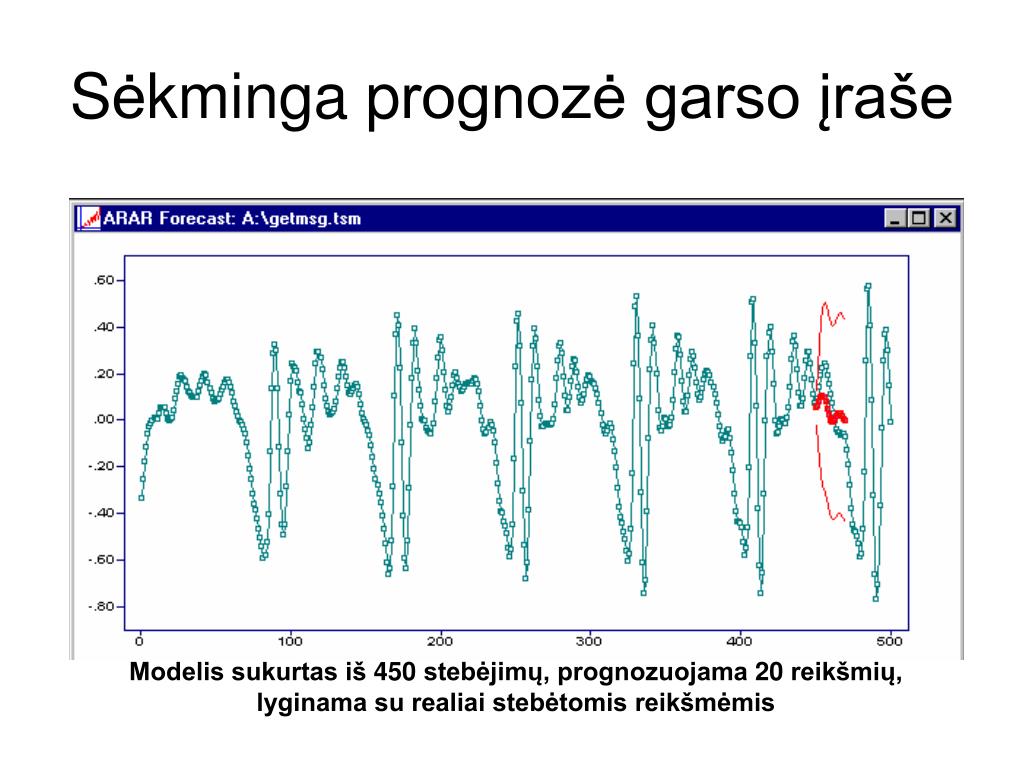 Sėkminga prognozė garso įraše

ARAR Forecast: A:\getmsg.tsm

.60
.40
.20
.00
-.20
-.40
-.60
-.80

0
100
200
300
400
500

Modelis sukurtas iš 450 stebėjimų, prognozuojama 20 reikšmių, lyginama su realiai stebėtomis reikšmėmis